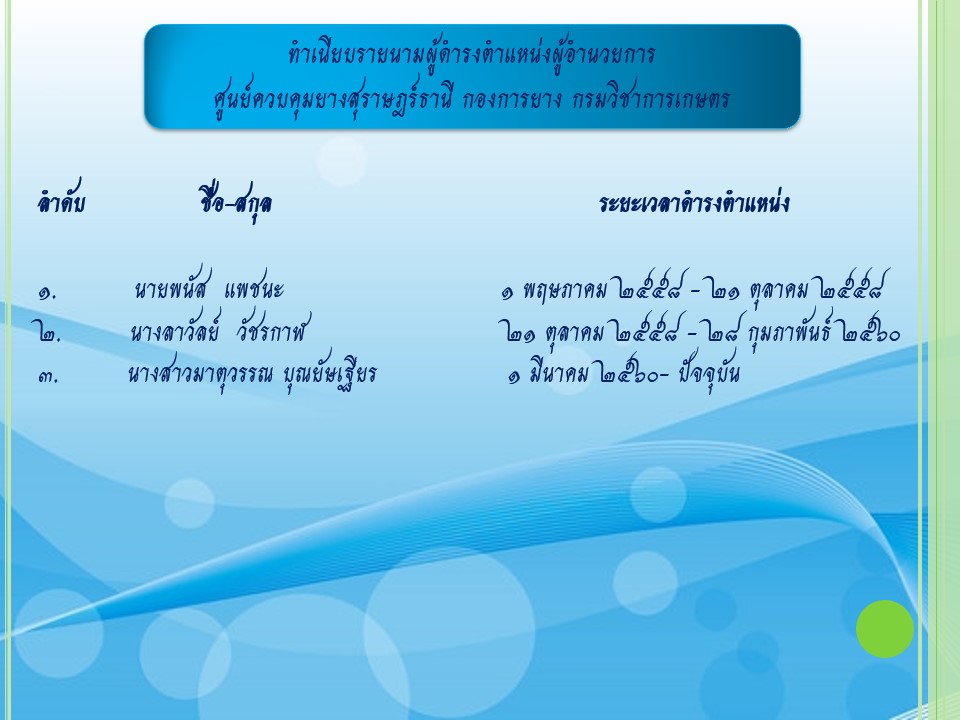 ทำเนียบรายนามผู้ดำรงตำแหน่งผู้อำนวยการ
ศูนย์ควบคุมยางสุราษฎร์ธานี กองการยาง กรมวิชาการเกษตร

| ลำดับ | ชื่อ-สกุล | ระยะเวลาดำรงตำแหน่ง |
|---|---|---|
| ๑. | นายพนัส แพชนะ | ๑ พฤษภาคม ๒๕๕๘ - ๒๑ ตุลาคม ๒๕๕๘ |
| ๒. | นางลาวัลย์ วัชรกาฬ | ๒๑ ตุลาคม ๒๕๕๘ - ๒๘ กุมภาพันธ์ ๒๕๖๐ |
| ๓. | นางสาวมาตุวรรณ บุณยัษเฐียร | ๑ มีนาคม ๒๕๖๐- ปัจจุบัน |